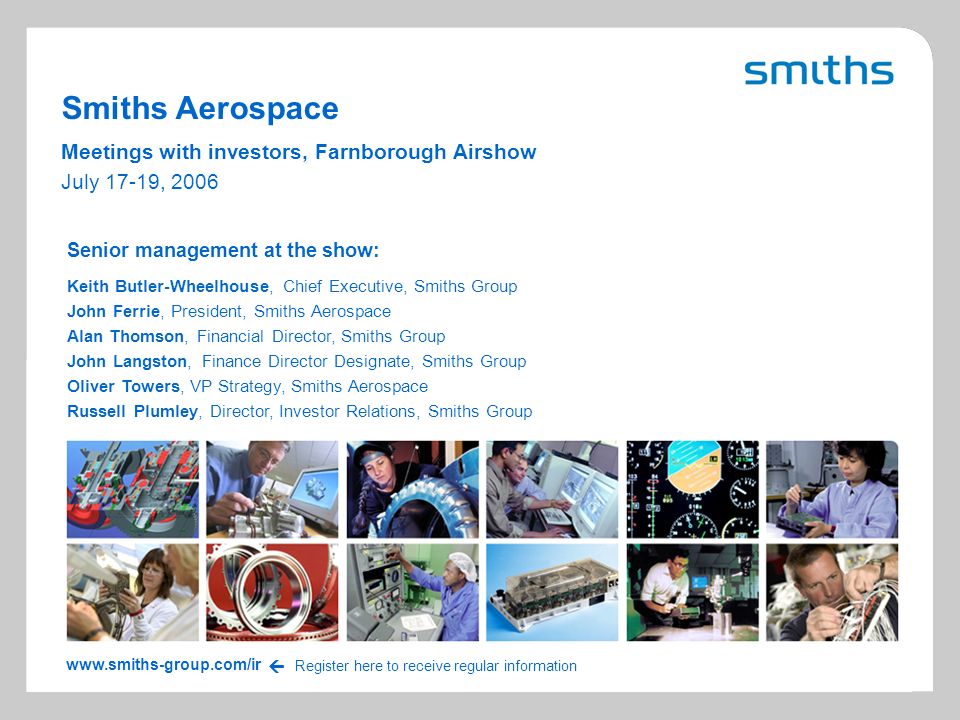 smiths

Smiths Aerospace

Meetings with investors, Farnborough Airshow

July 17-19, 2006

Senior management at the show:

Keith Butler-Wheelhouse, Chief Executive, Smiths Group
John Ferrie, President, Smiths Aerospace
Alan Thomson, Financial Director, Smiths Group
John Langston, Finance Director Designate, Smiths Group
Oliver Towers, VP Strategy, Smiths Aerospace
Russell Plumley, Director, Investor Relations, Smiths Group

www.smiths-group.com/ir ← Register here to receive regular information